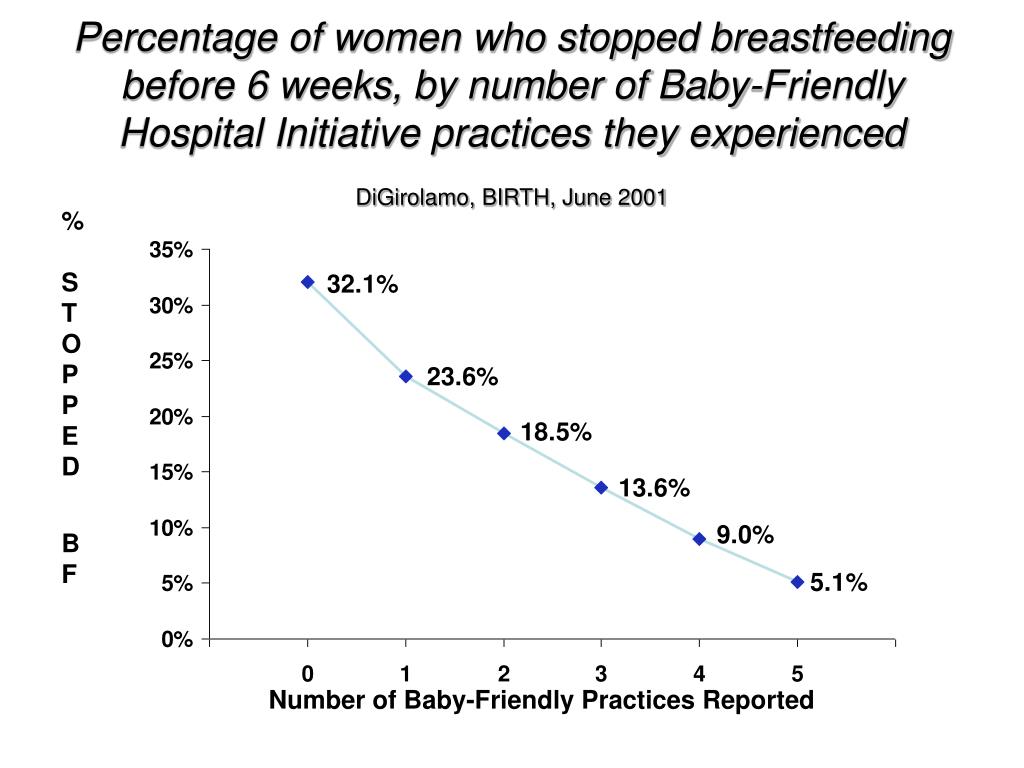 Percentage of women who stopped breastfeeding before 6 weeks, by number of Baby-Friendly Hospital Initiative practices they experienced

DiGirolamo, BIRTH, June 2001

%

S
T
O
P
P
E
D

B
F

35%
30%
25%
20%
15%
10%
5%
0%

32.1%
23.6%
18.5%
13.6%
9.0%
5.1%

0
1
2
3
4
5

Number of Baby-Friendly Practices Reported